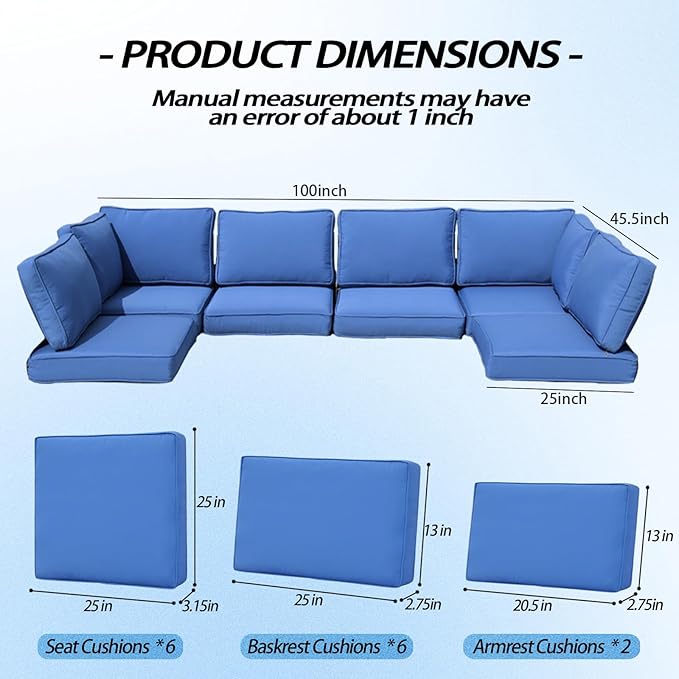 - PRODUCT DIMENSIONS -

Manual measurements may have an error of about 1 inch

100inch

45.5inch

25inch

25 in

25 in

3.15in

13 in

25 in

2.75in

13 in

20.5 in

2.75in

Seat Cushions *6

Baskrest Cushions *6

Armrest Cushions *2